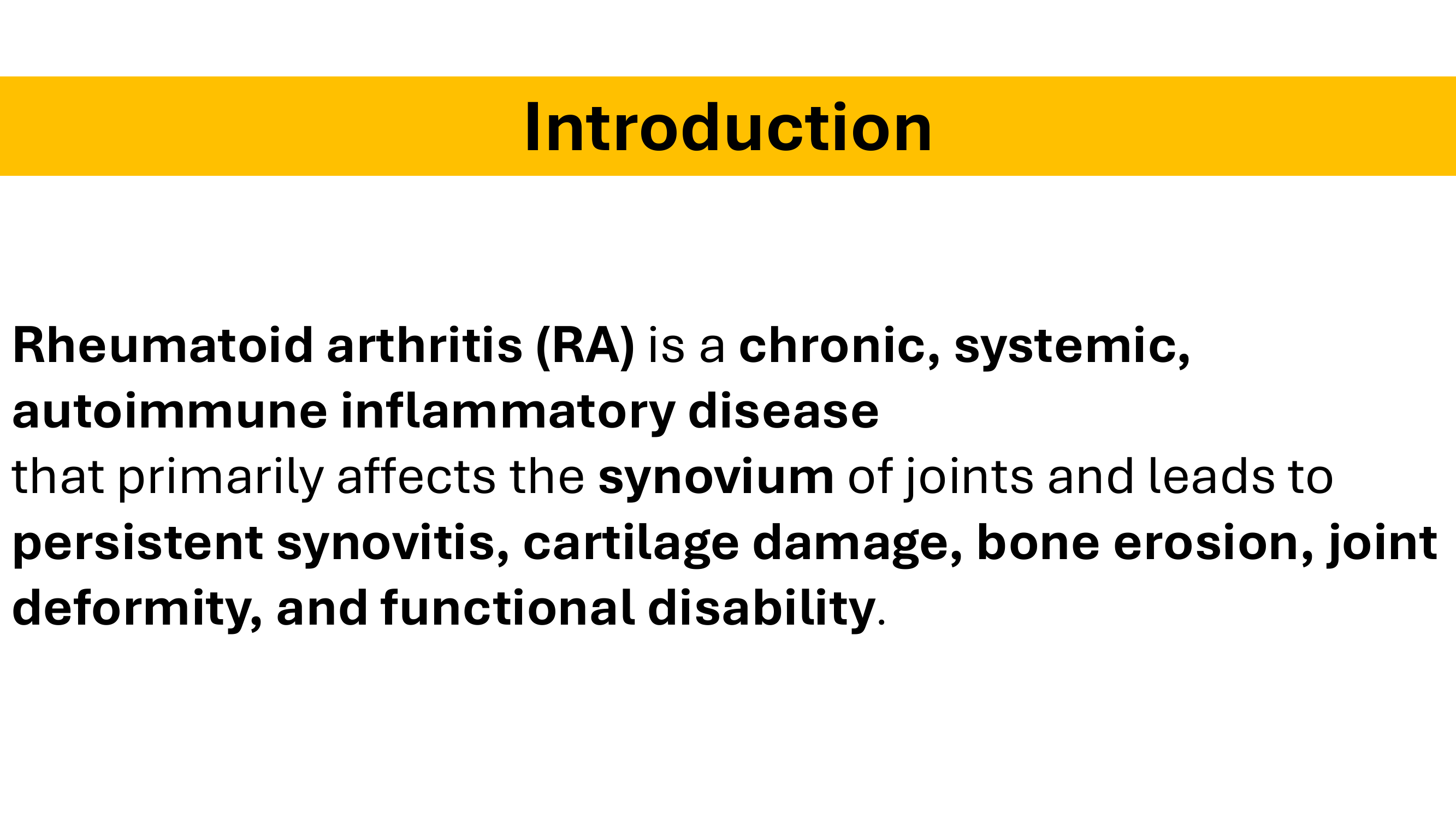 Introduction

Rheumatoid arthritis (RA) is a chronic, systemic, autoimmune inflammatory disease that primarily affects the synovium of joints and leads to persistent synovitis, cartilage damage, bone erosion, joint deformity, and functional disability.